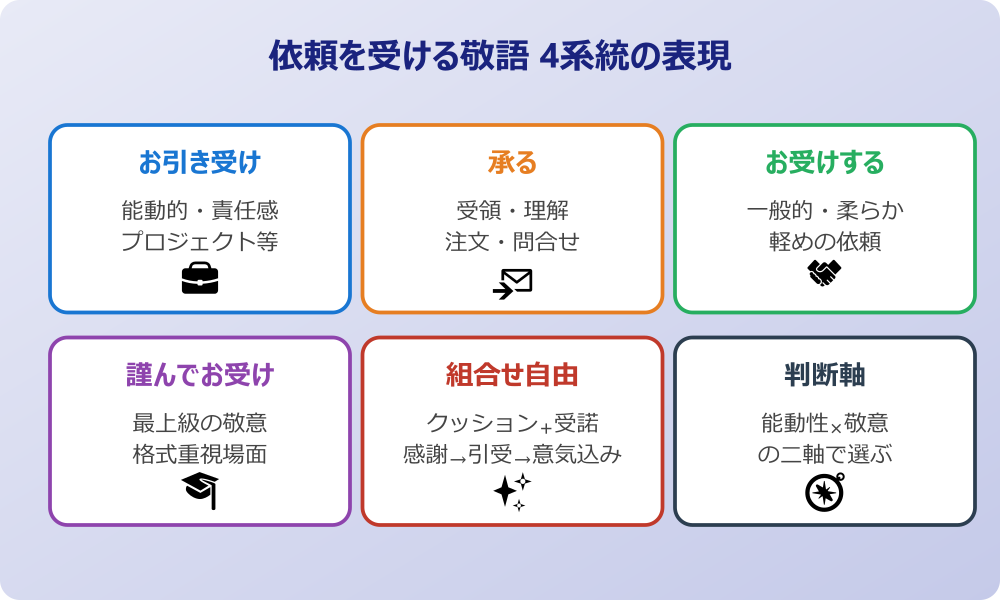 依頼を受ける敬語 4系統の表現

お引き受け

能動的・責任感
プロジェクト等

承る

受領・理解
注文・問合せ

お受けする

一般的・柔らか
軽めの依頼

謹んでお受け

最上級の敬意
格式重視場面

組合せ自由

クッション+受諾
感謝→引受→意気込み

判断軸

能動性×敬意
の二軸で選ぶ